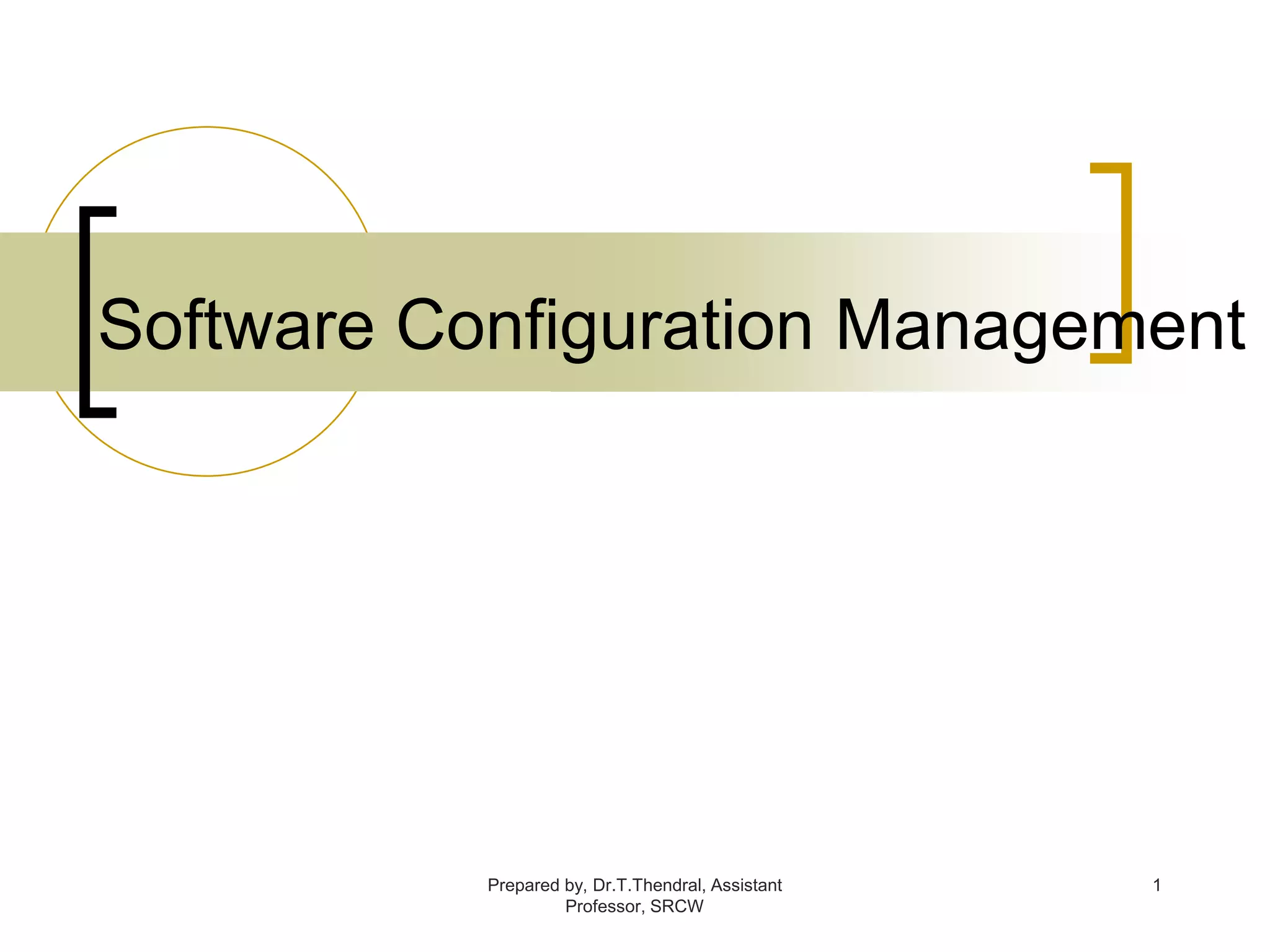 Software Configuration Management

Prepared by, Dr.T.Thendral, Assistant Professor, SRCW

1